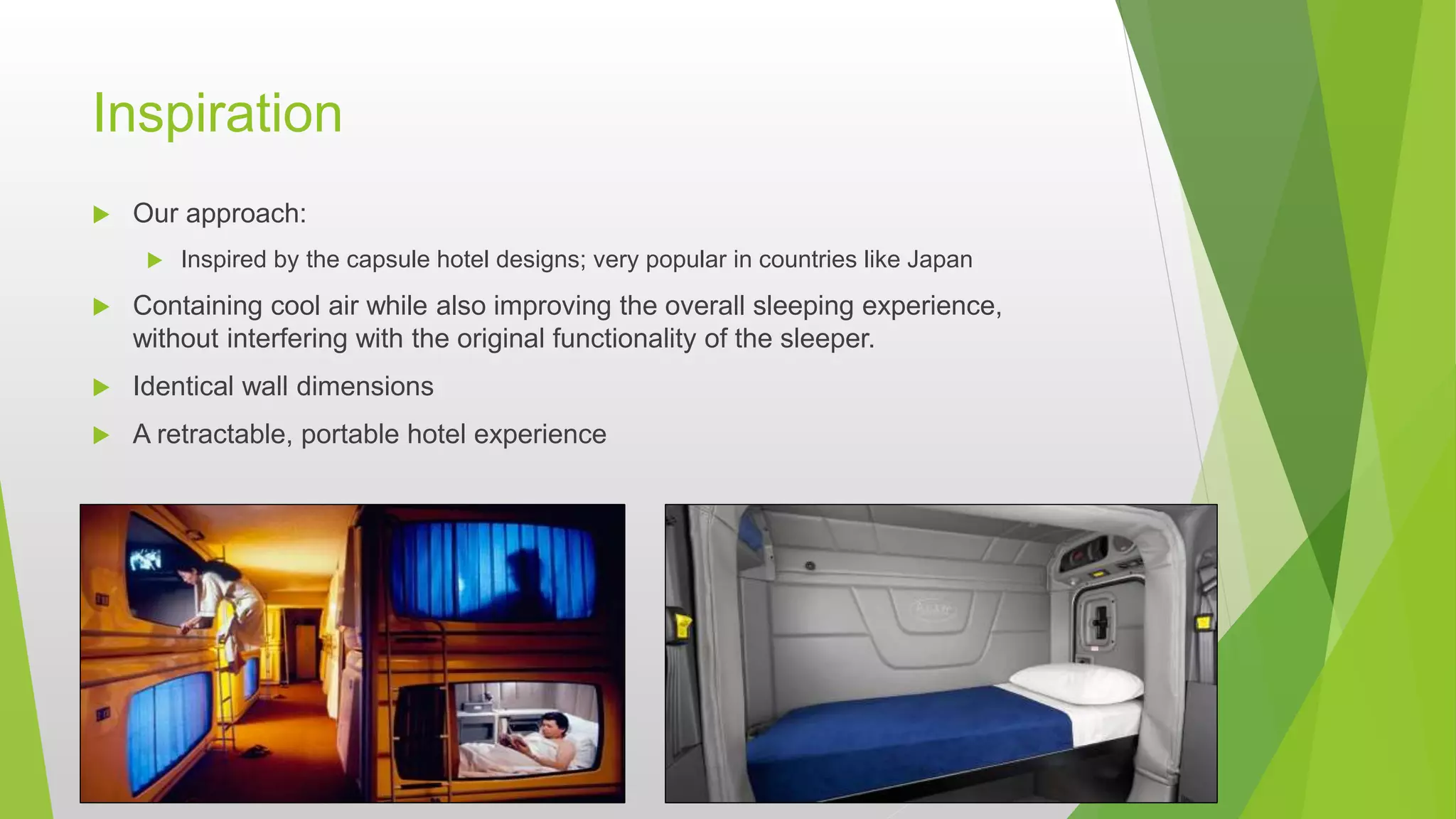 Inspiration

Our approach:

Inspired by the capsule hotel designs; very popular in countries like Japan

Containing cool air while also improving the overall sleeping experience, without interfering with the original functionality of the sleeper.

Identical wall dimensions

A retractable, portable hotel experience